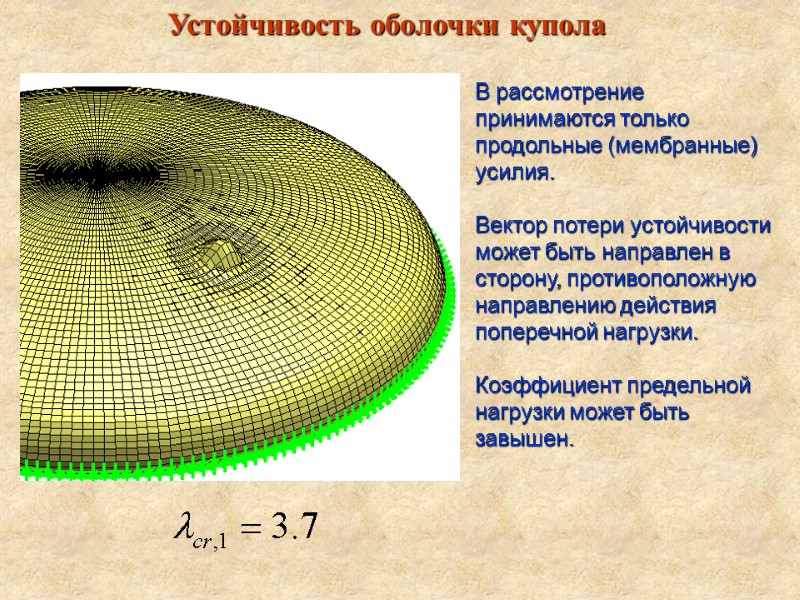 Устойчивость оболочки купола

В рассмотрение принимаются только продольные (мембранные) усилия.

Вектор потери устойчивости может быть направлен в сторону, противоположную направлению действия поперечной нагрузки.

Коэффициент предельной нагрузки может быть завышен.

$\lambda_{cr,1} = 3.7$